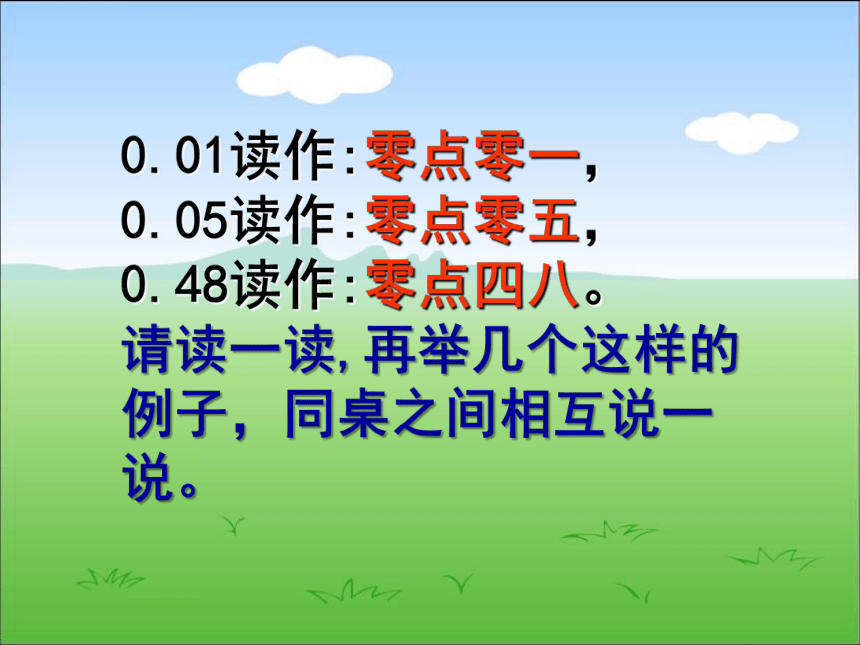 0.01读作:零点零一,
0.05读作:零点零五,
0.48读作:零点四八。
请读一读,再举几个这样的例子,同桌之间相互说一说。